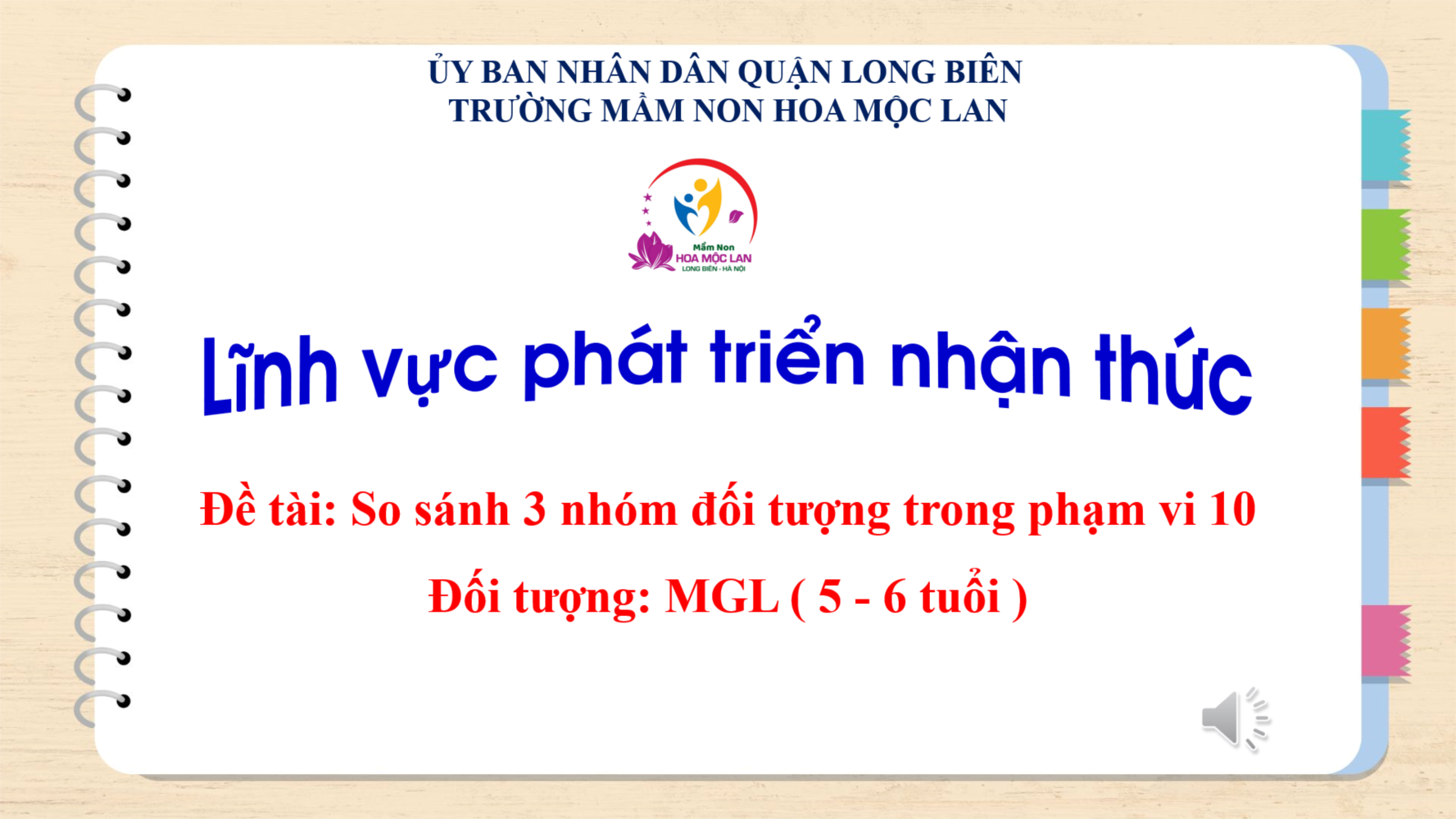 ỦY BAN NHÂN DÂN QUẬN LONG BIÊN
TRƯỜNG MẦM NON HOA MỘC LAN

Mầm Non
HOA MỘC LAN
LONG BIÊN - HÀ NỘI

Lĩnh vực phát triển nhận thức

Đề tài: So sánh 3 nhóm đối tượng trong phạm vi 10

Đối tượng: MGL ( 5 - 6 tuổi )